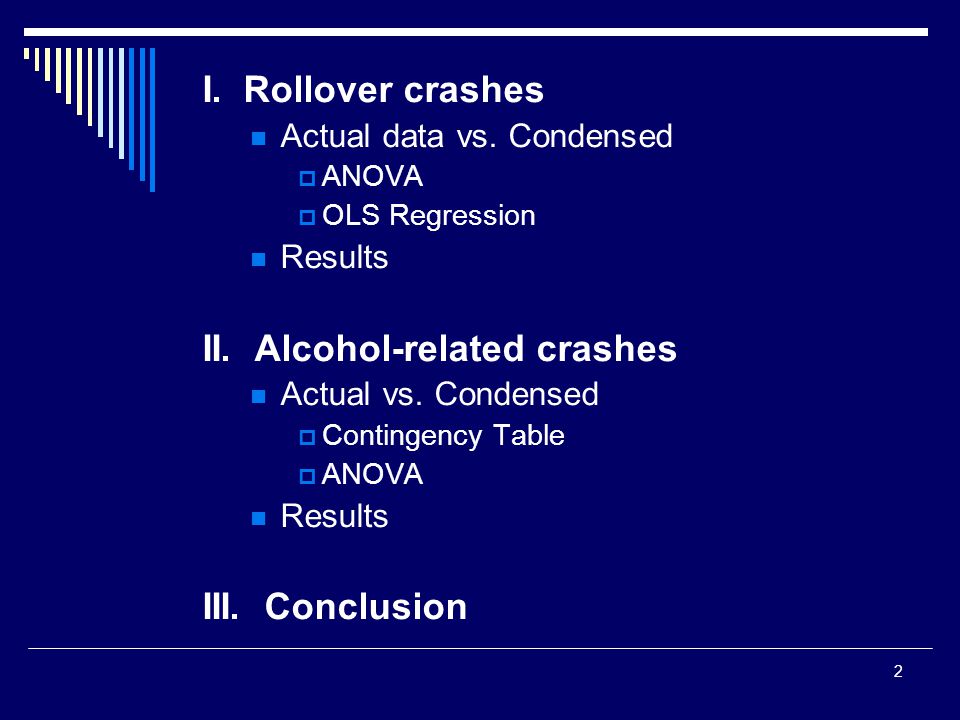 I. Rollover crashes

Actual data vs. Condensed

ANOVA

OLS Regression

Results

II. Alcohol-related crashes

Actual vs. Condensed

Contingency Table

ANOVA

Results

III. Conclusion

2